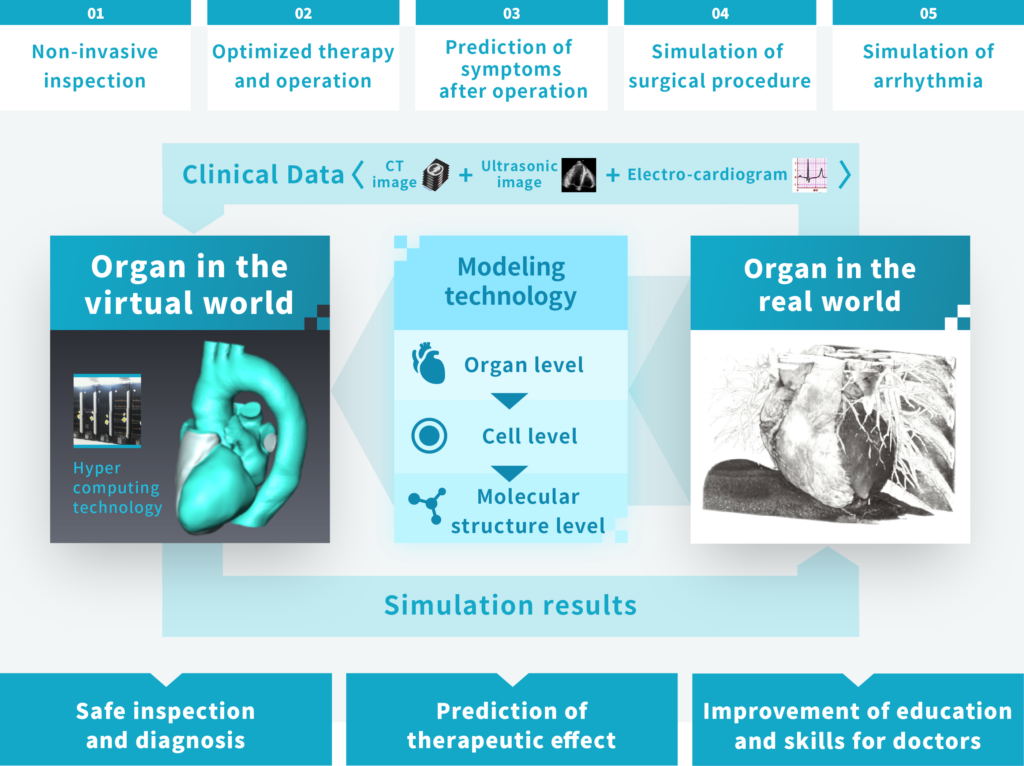 01

Non-invasive inspection

02

Optimized therapy and operation

03

Prediction of symptoms after operation

04

Simulation of surgical procedure

05

Simulation of arrhythmia

Clinical Data 〈 CT image + Ultrasonic image + Electro-cardiogram 〉

Organ in the virtual world

Hyper computing technology

Modeling technology

Organ level

Cell level

Molecular structure level

Organ in the real world

Simulation results

Safe inspection and diagnosis

Prediction of therapeutic effect

Improvement of education and skills for doctors